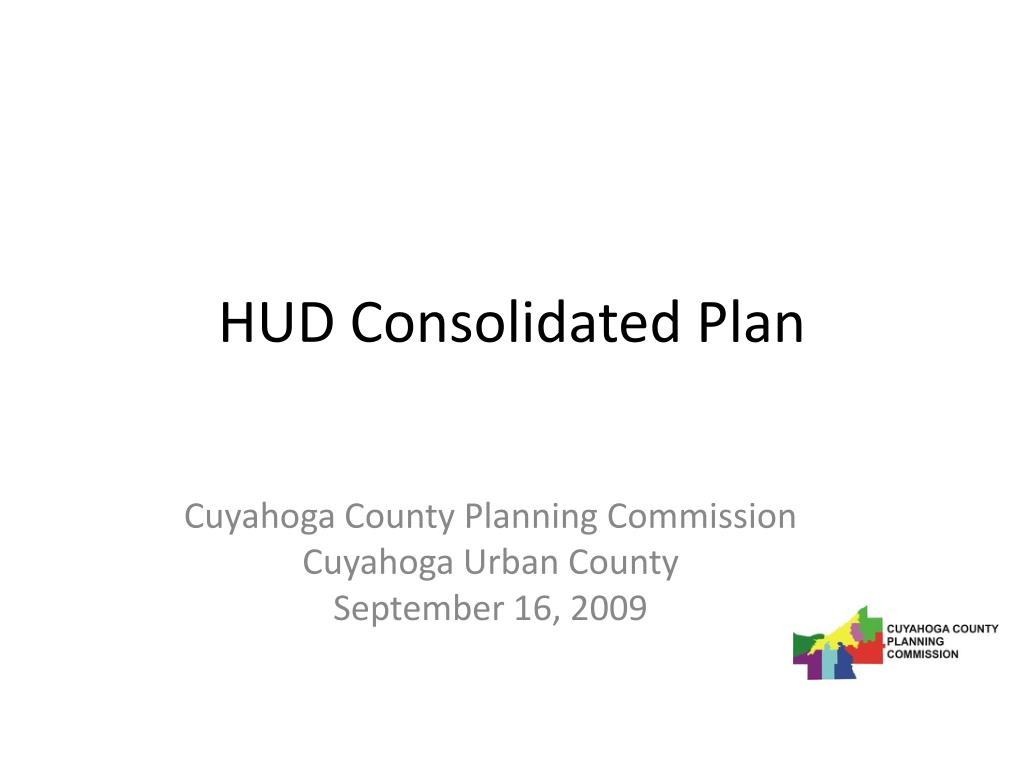 HUD Consolidated Plan

Cuyahoga County Planning Commission
Cuyahoga Urban County
September 16, 2009

CUYAHOGA COUNTY PLANNING COMMISSION